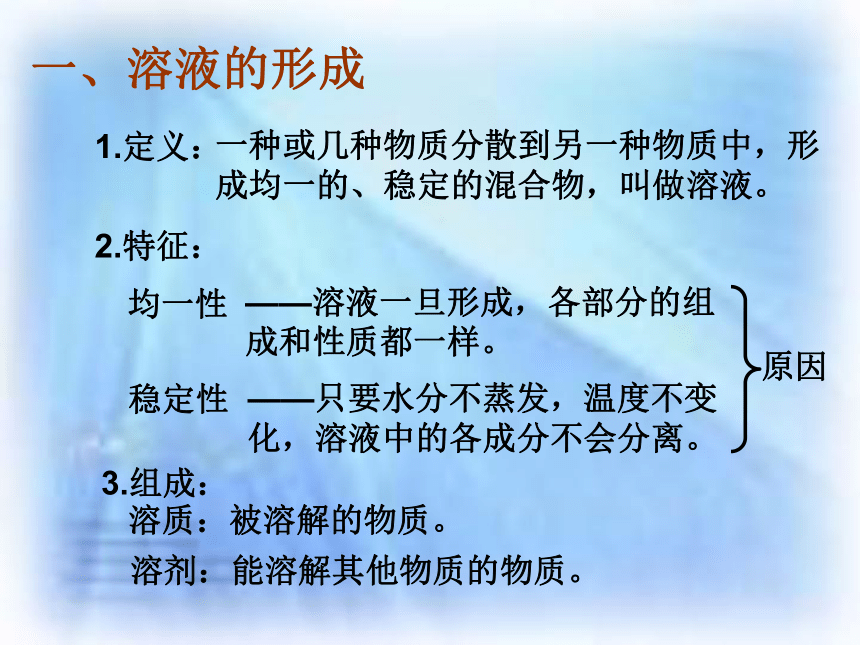 一、溶液的形成

1.定义：一种或几种物质分散到另一种物质中，形成均一的、稳定的混合物，叫做溶液。

2.特征：

均一性 ——溶液一旦形成，各部分的组成和性质都一样。

稳定性 ——只要水分不蒸发，温度不变化，溶液中的各成分不会分离。

原因

3.组成：

溶质：被溶解的物质。

溶剂：能溶解其他物质的物质。